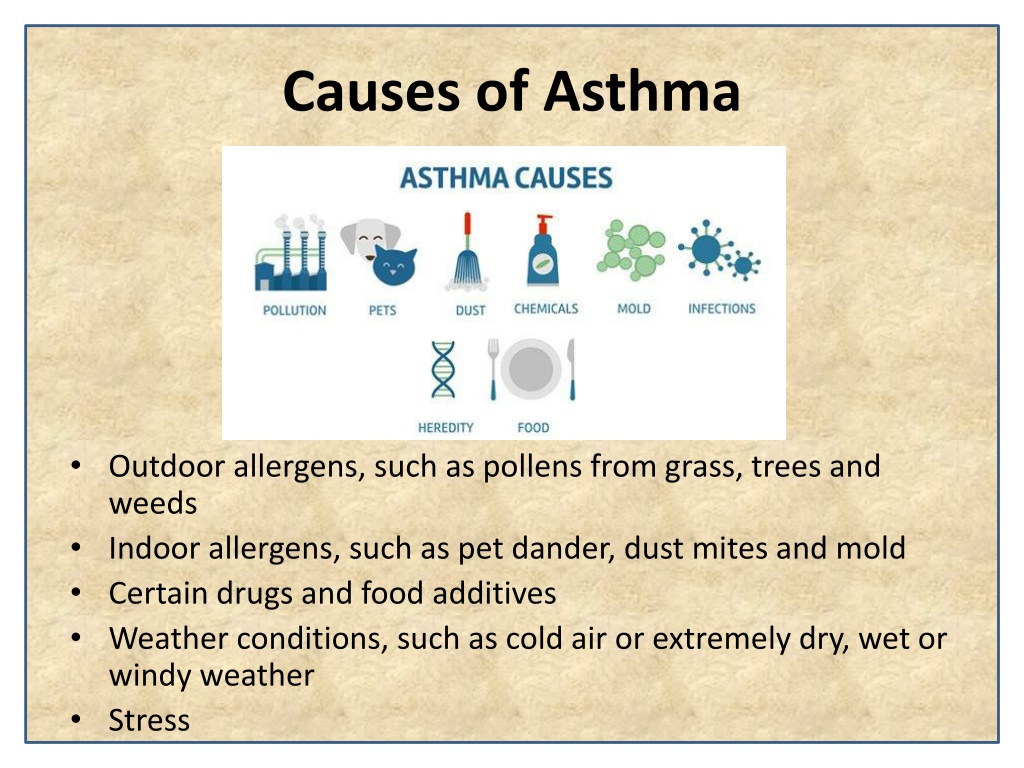 Causes of Asthma

ASTHMA CAUSES

POLLUTION PETS DUST CHEMICALS MOLD INFECTIONS

HEREDITY FOOD

• Outdoor allergens, such as pollens from grass, trees and weeds
• Indoor allergens, such as pet dander, dust mites and mold
• Certain drugs and food additives
• Weather conditions, such as cold air or extremely dry, wet or windy weather
• Stress